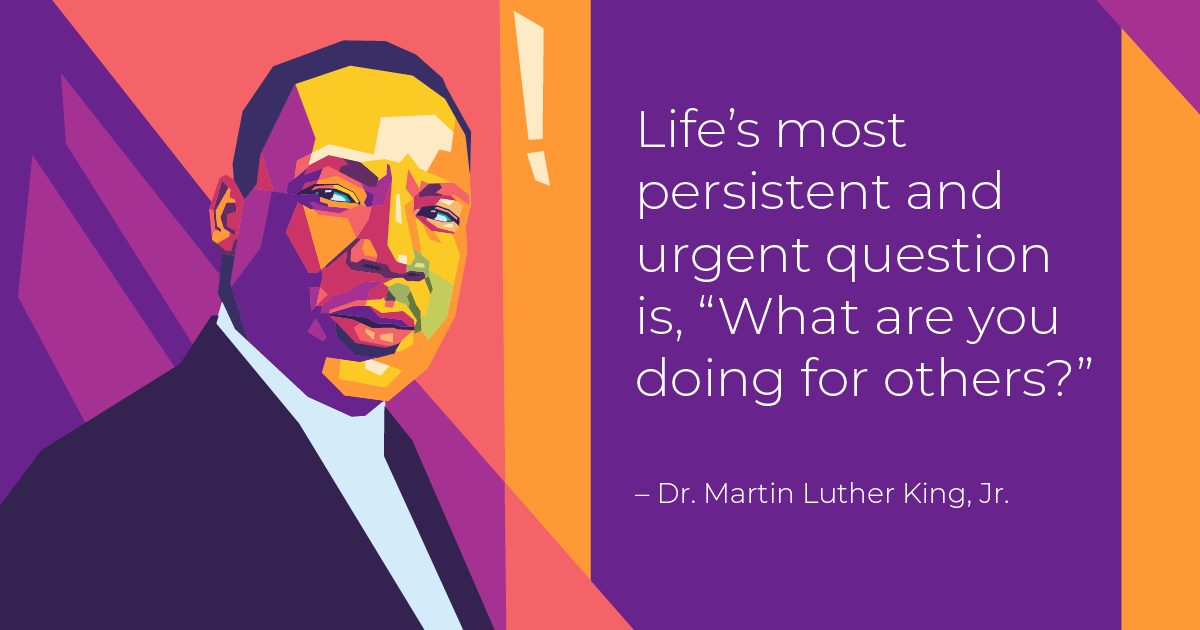 Life’s most persistent and urgent question is, “What are you doing for others?”

– Dr. Martin Luther King, Jr.